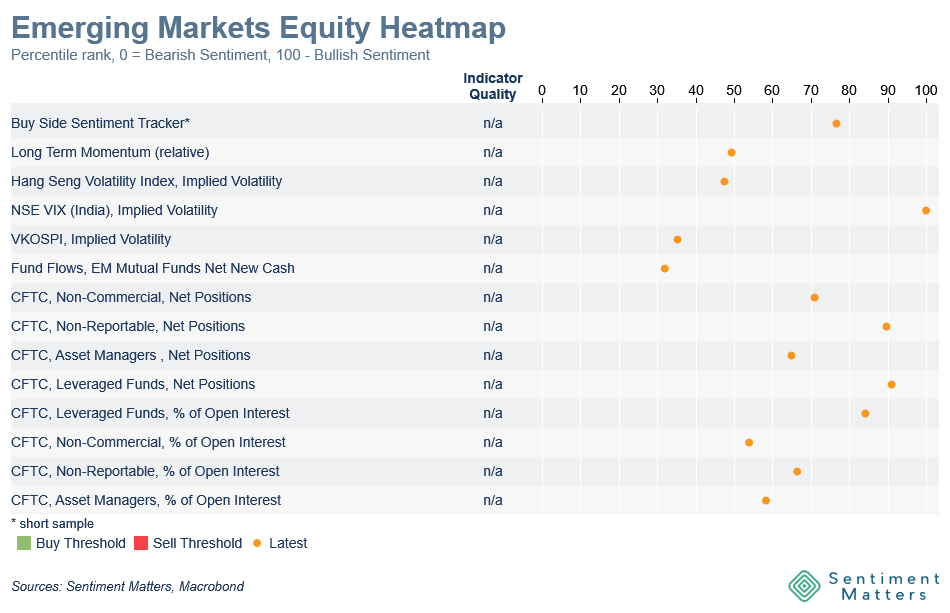 Emerging Markets Equity Heatmap
Percentile rank, 0 = Bearish Sentiment, 100 - Bullish Sentiment

| | Indicator Quality | 0 10 20 30 40 50 60 70 80 90 100 |
|---|---|---|
| Buy Side Sentiment Tracker* | n/a | |
| Long Term Momentum (relative) | n/a | |
| Hang Seng Volatility Index, Implied Volatility | n/a | |
| NSE VIX (India), Implied Volatility | n/a | |
| VKOSPI, Implied Volatility | n/a | |
| Fund Flows, EM Mutual Funds Net New Cash | n/a | |
| CFTC, Non-Commercial, Net Positions | n/a | |
| CFTC, Non-Reportable, Net Positions | n/a | |
| CFTC, Asset Managers , Net Positions | n/a | |
| CFTC, Leveraged Funds, Net Positions | n/a | |
| CFTC, Leveraged Funds, % of Open Interest | n/a | |
| CFTC, Non-Commercial, % of Open Interest | n/a | |
| CFTC, Non-Reportable, % of Open Interest | n/a | |
| CFTC, Asset Managers, % of Open Interest | n/a | |

* short sample
Buy Threshold Sell Threshold Latest

Sources: Sentiment Matters, Macrobond

Sentiment Matters